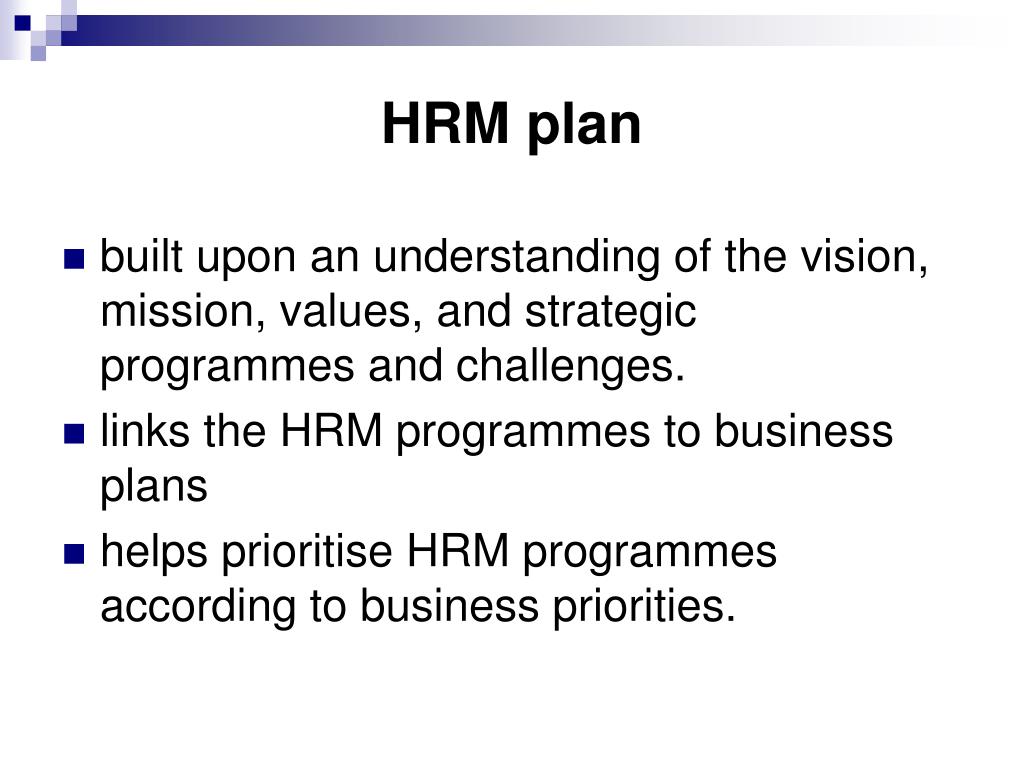 HRM plan

- built upon an understanding of the vision, mission, values, and strategic programmes and challenges.
- links the HRM programmes to business plans
- helps prioritise HRM programmes according to business priorities.